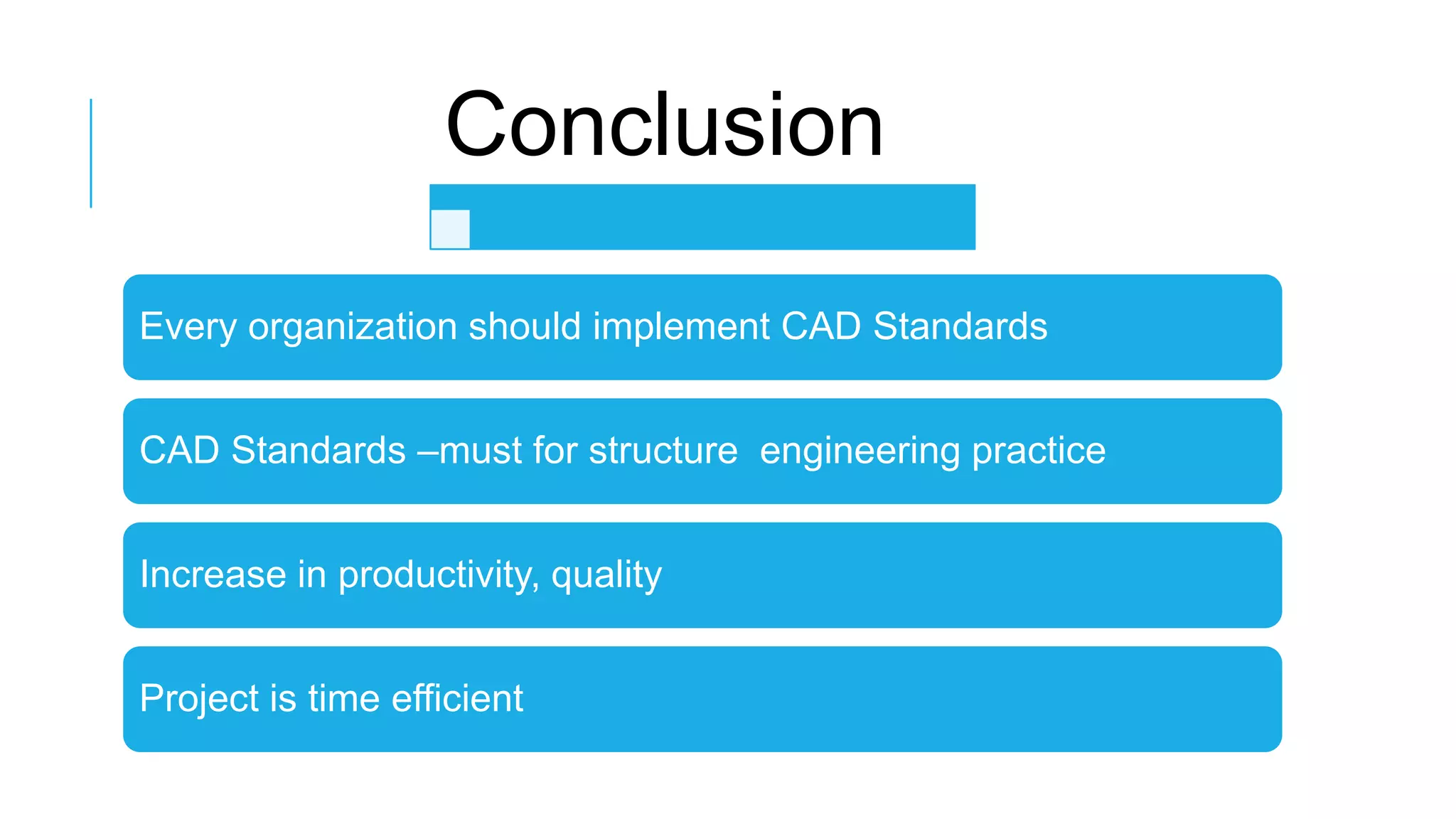 Conclusion

Every organization should implement CAD Standards

CAD Standards –must for structure  engineering practice

Increase in productivity, quality

Project is time efficient